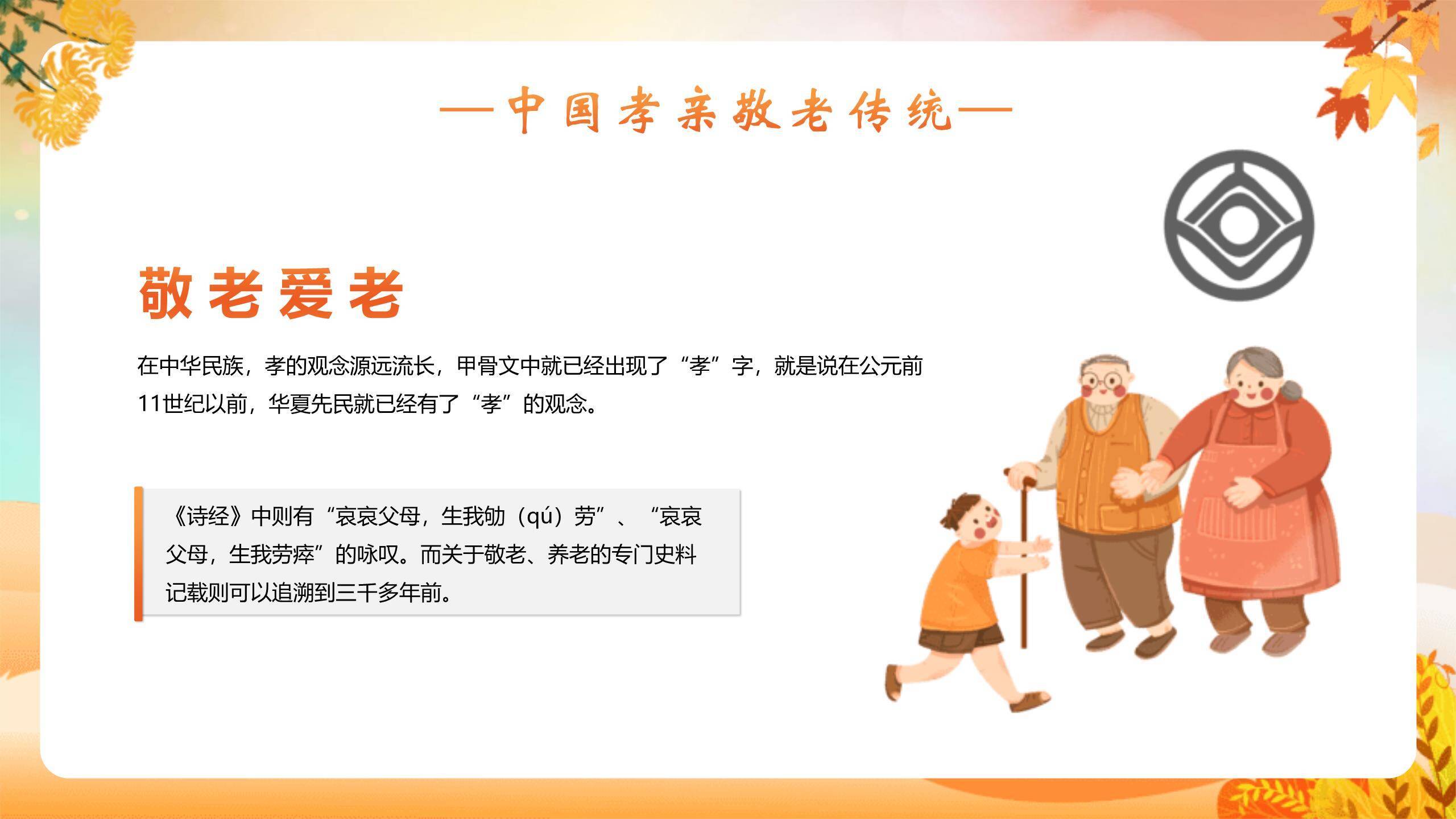 —中国孝亲敬老传统—

敬老爱老

在中华民族，孝的观念源远流长，甲骨文中就已经出现了“孝”字，就是说在公元前11世纪以前，华夏先民就已经有了“孝”的观念。

《诗经》中则有“哀哀父母，生我劬（qú）劳”、“哀哀父母，生我劳瘁”的咏叹。而关于敬老、养老的专门史料记载则可以追溯到三千多年前。